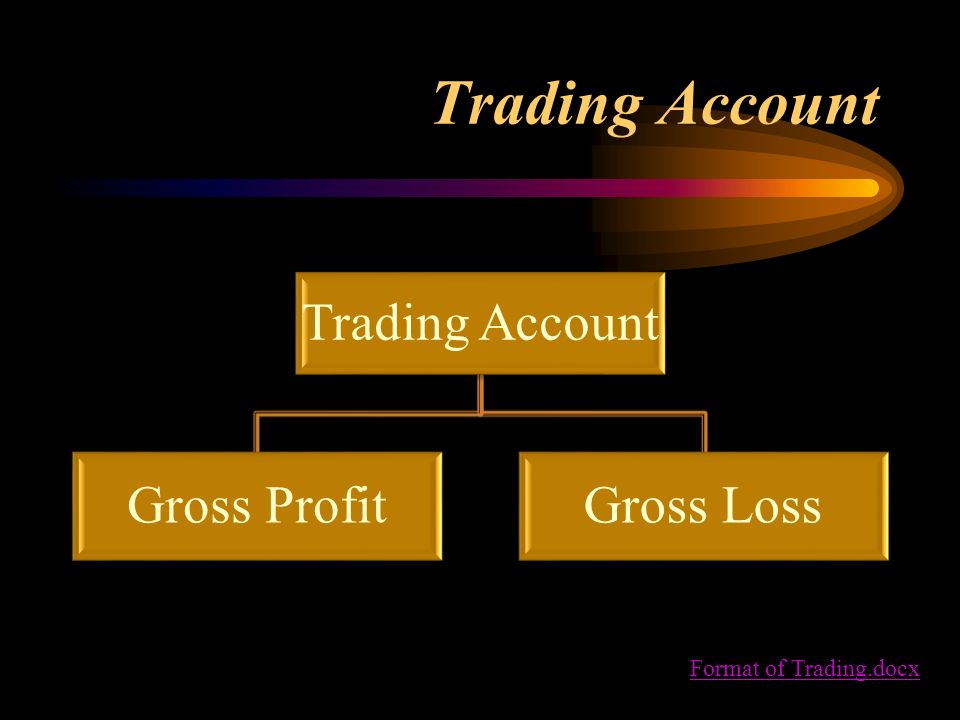 Trading Account

Trading Account

Gross Profit

Gross Loss

Format of Trading.docx